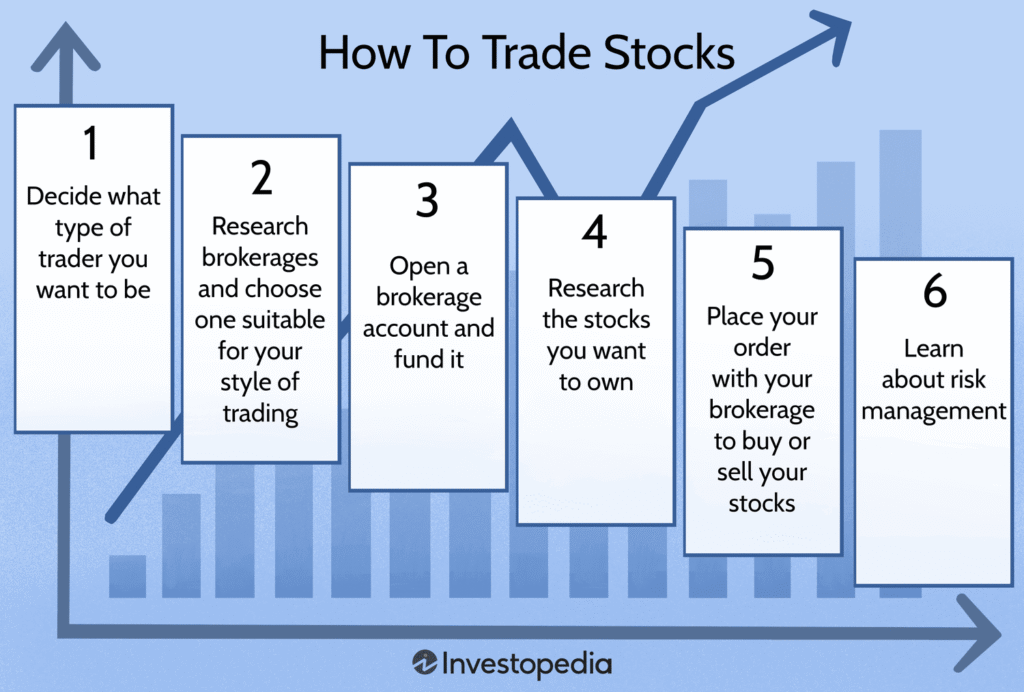 How To Trade Stocks

1
Decide what type of trader you want to be

2
Research brokerages and choose one suitable for your style of trading

3
Open a brokerage account and fund it

4
Research the stocks you want to own

5
Place your order with your brokerage to buy or sell your stocks

6
Learn about risk management

Investopedia